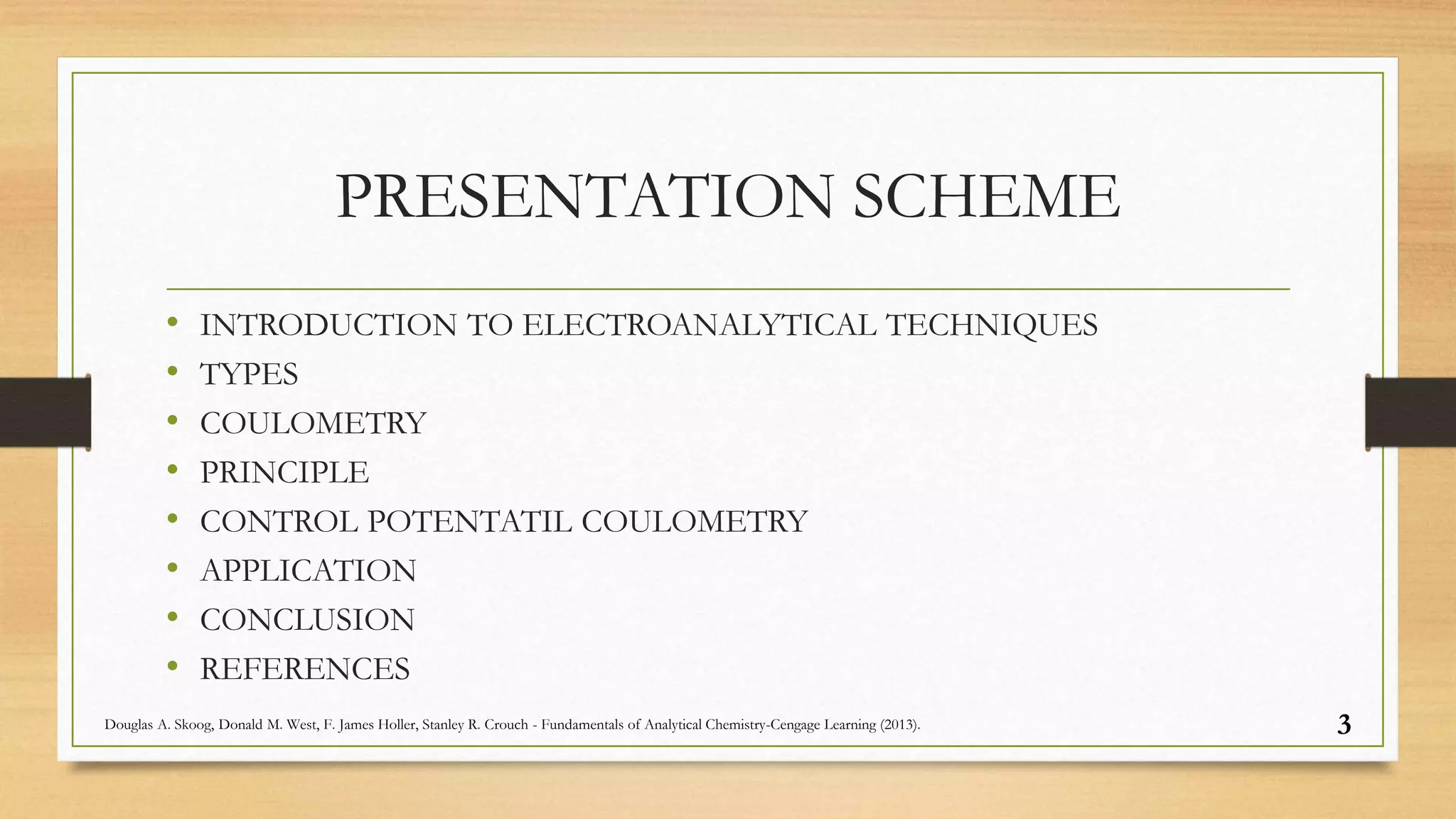 PRESENTATION SCHEME

• INTRODUCTION TO ELECTROANALYTICAL TECHNIQUES
• TYPES
• COULOMETRY
• PRINCIPLE
• CONTROL POTENTATIL COULOMETRY
• APPLICATION
• CONCLUSION
• REFERENCES

Douglas A. Skoog, Donald M. West, F. James Holler, Stanley R. Crouch - Fundamentals of Analytical Chemistry-Cengage Learning (2013).

3